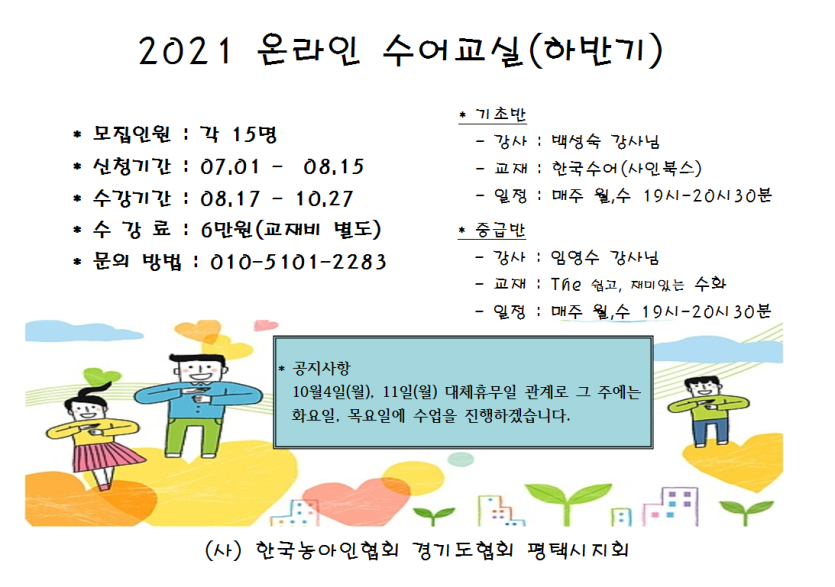 2021 온라인 수어교실(하반기)

* 모집인원 : 각 15명
* 신청기간 : 07.01 - 08.15
* 수강기간 : 08.17 - 10.27
* 수 강 료 : 6만원(교재비 별도)
* 문의 방법 : 010-5101-2283

* 기초반
- 강사 : 백성숙 강사님
- 교재 : 한국수어(사인북스)
- 일정 : 매주 월,수 19시-20시30분

* 중급반
- 강사 : 임영수 강사님
- 교재 : The 쉽고, 재미있는 수화
- 일정 : 매주 월,수 19시-20시30분

* 공지사항
10월4일(월), 11일(월) 대체휴무일 관계로 그 주에는 화요일, 목요일에 수업을 진행하겠습니다.

(사) 한국농아인협회 경기도협회 평택시지회